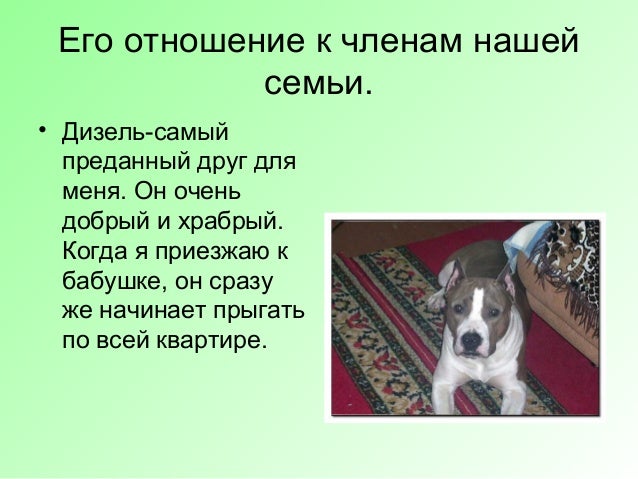 Его отношение к членам нашей семьи.

• Дизель-самый преданный друг для меня. Он очень добрый и храбрый. Когда я приезжаю к бабушке, он сразу же начинает прыгать по всей квартире.